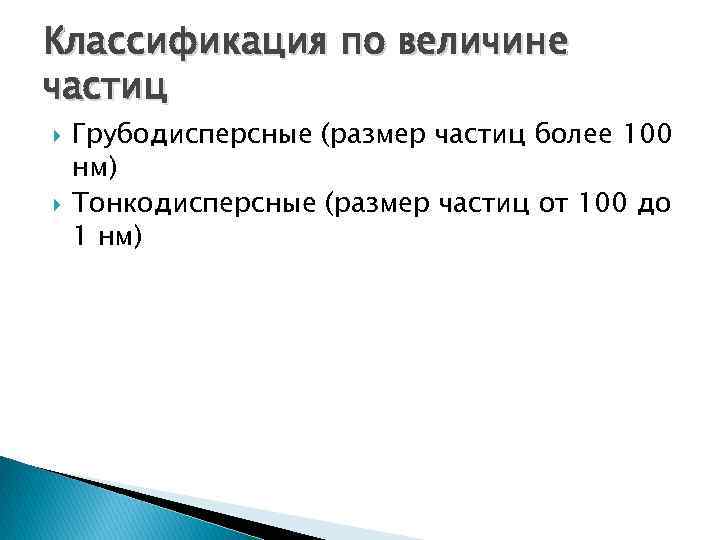 Классификация по величине частиц

Грубодисперсные (размер частиц более 100 нм)

Тонкодисперсные (размер частиц от 100 до 1 нм)